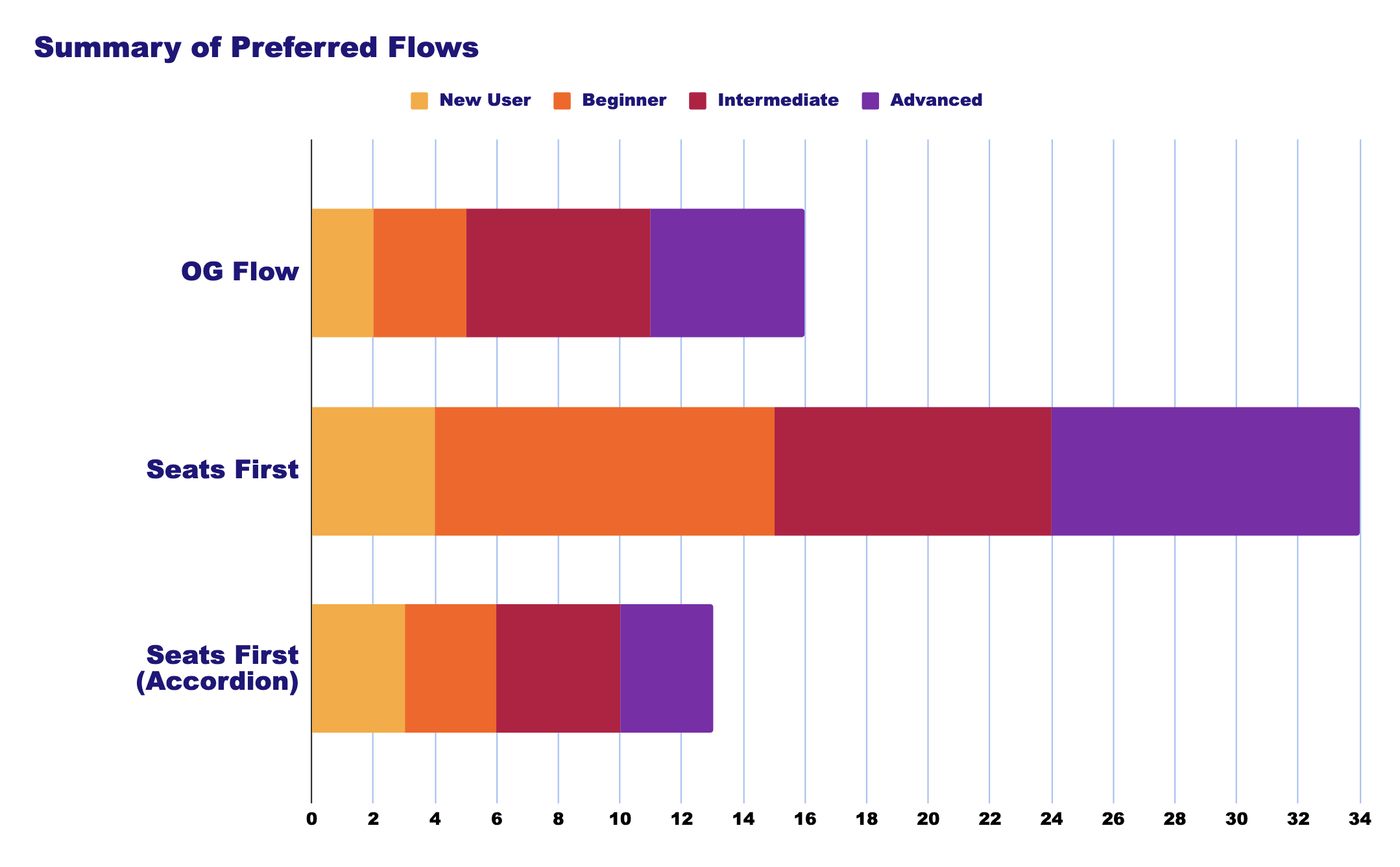 Summary of Preferred Flows

New User
Beginner
Intermediate
Advanced

OG Flow
Seats First
Seats First (Accordion)

0 2 4 6 8 10 12 14 16 18 20 22 24 26 28 30 32 34